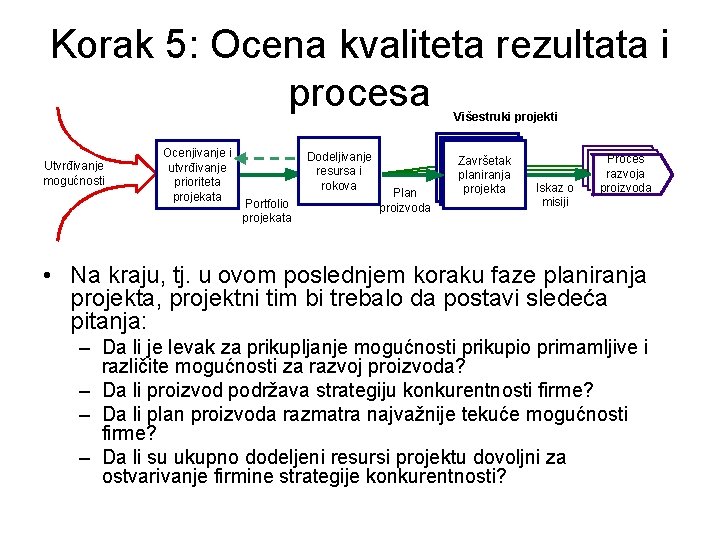 Korak 5: Ocena kvaliteta rezultata i procesa

Višestruki projekti

Utvrđivanje mogućnosti

Ocenjivanje i utvrđivanje prioriteta projekata

Portfolio projekata

Dodeljivanje resursa i rokova

Plan proizvoda

Završetak planiranja projekta

Iskaz o misiji

Proces razvoja proizvoda

• Na kraju, tj. u ovom poslednjem koraku faze planiranja projekta, projektni tim bi trebalo da postavi sledeća pitanja:
– Da li je levak za prikupljanje mogućnosti prikupio primamljive i različite mogućnosti za razvoj proizvoda?
– Da li proizvod podržava strategiju konkurentnosti firme?
– Da li plan proizvoda razmatra najvažnije tekuće mogućnosti firme?
– Da li su ukupno dodeljeni resursi projektu dovoljni za ostvarivanje firmine strategije konkurentnosti?